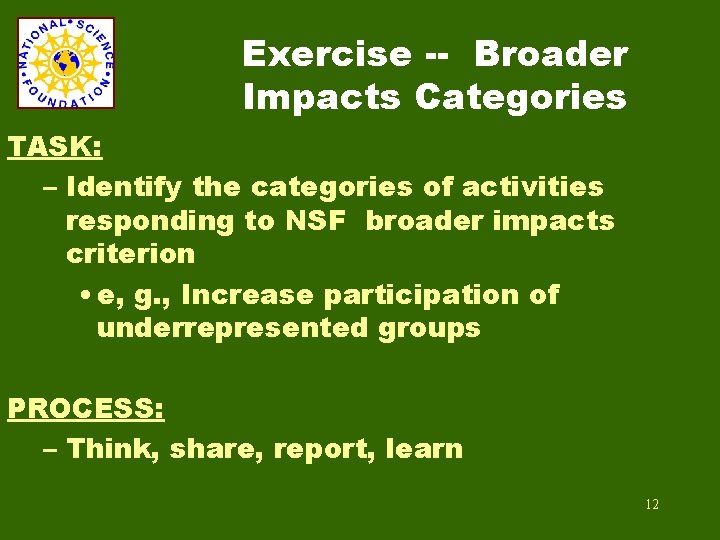 NATIONAL SCIENCE FOUNDATION

Exercise -- Broader Impacts Categories

TASK:

– Identify the categories of activities responding to NSF broader impacts criterion

• e, g., Increase participation of underrepresented groups

PROCESS:

– Think, share, report, learn

12